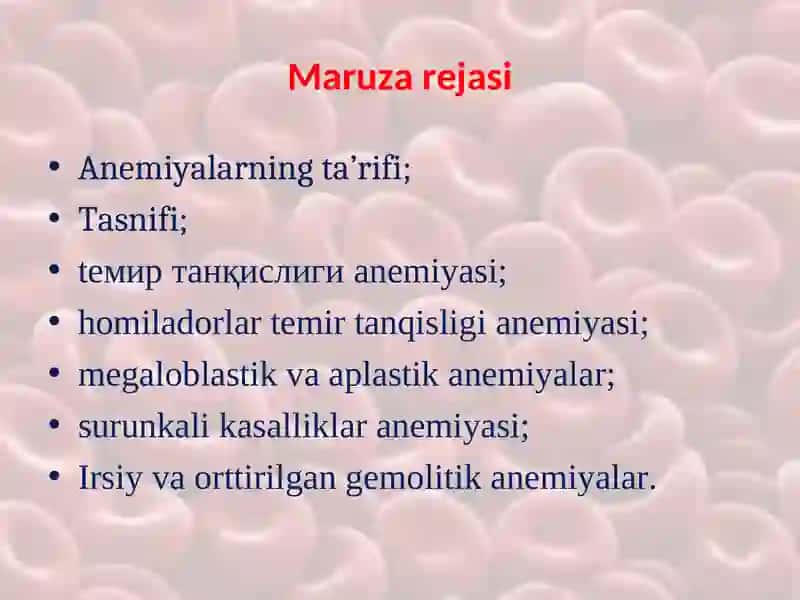 Maruza rejasi

• Anemiyalarning ta’rifi;
• Tasnifi;
• темир танқислиги anemiyasi;
• homiladorlar temir tanqisligi anemiyasi;
• megaloblastik va aplastik anemiyalar;
• surunkali kasalliklar anemiyasi;
• Irsiy va orttirilgan gemolitik anemiyalar.